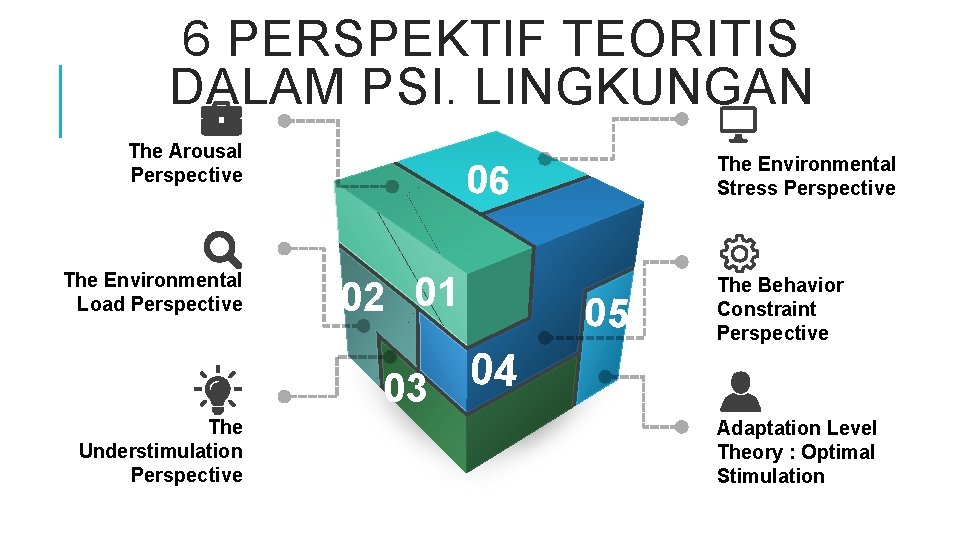 6 PERSPEKTIF TEORITIS DALAM PSI. LINGKUNGAN

The Arousal Perspective

The Environmental Load Perspective

The Understimulation Perspective

06

02 01

05

04

03

The Environmental Stress Perspective

The Behavior Constraint Perspective

Adaptation Level Theory : Optimal Stimulation